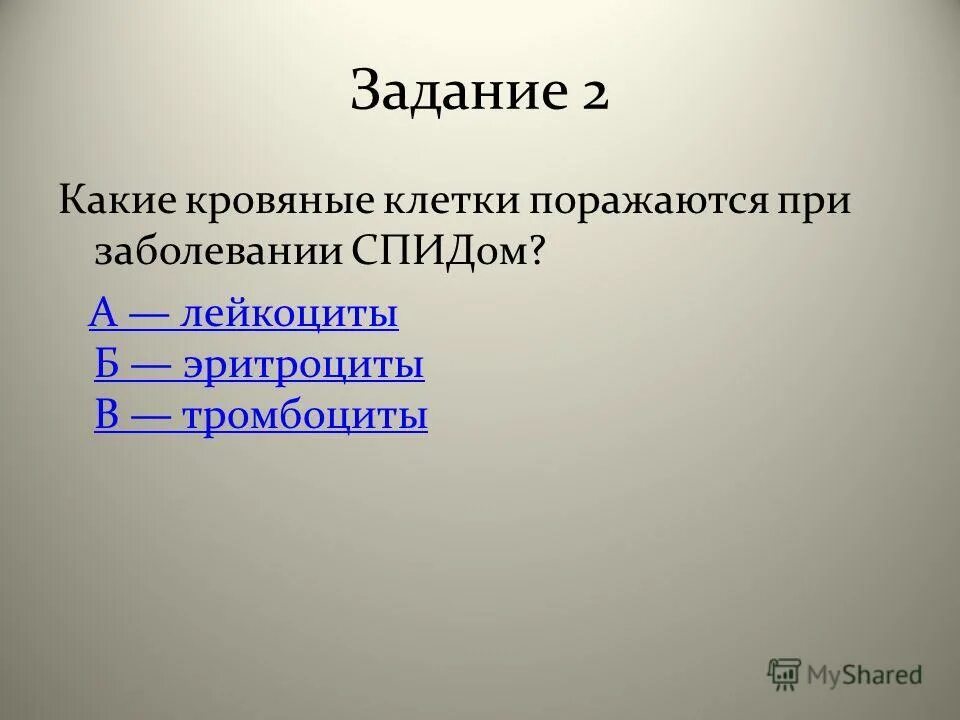 Задание 2

Какие кровяные клетки поражаются при заболевании СПИДом?

А — лейкоциты
Б — эритроциты
В — тромбоциты

MyShared